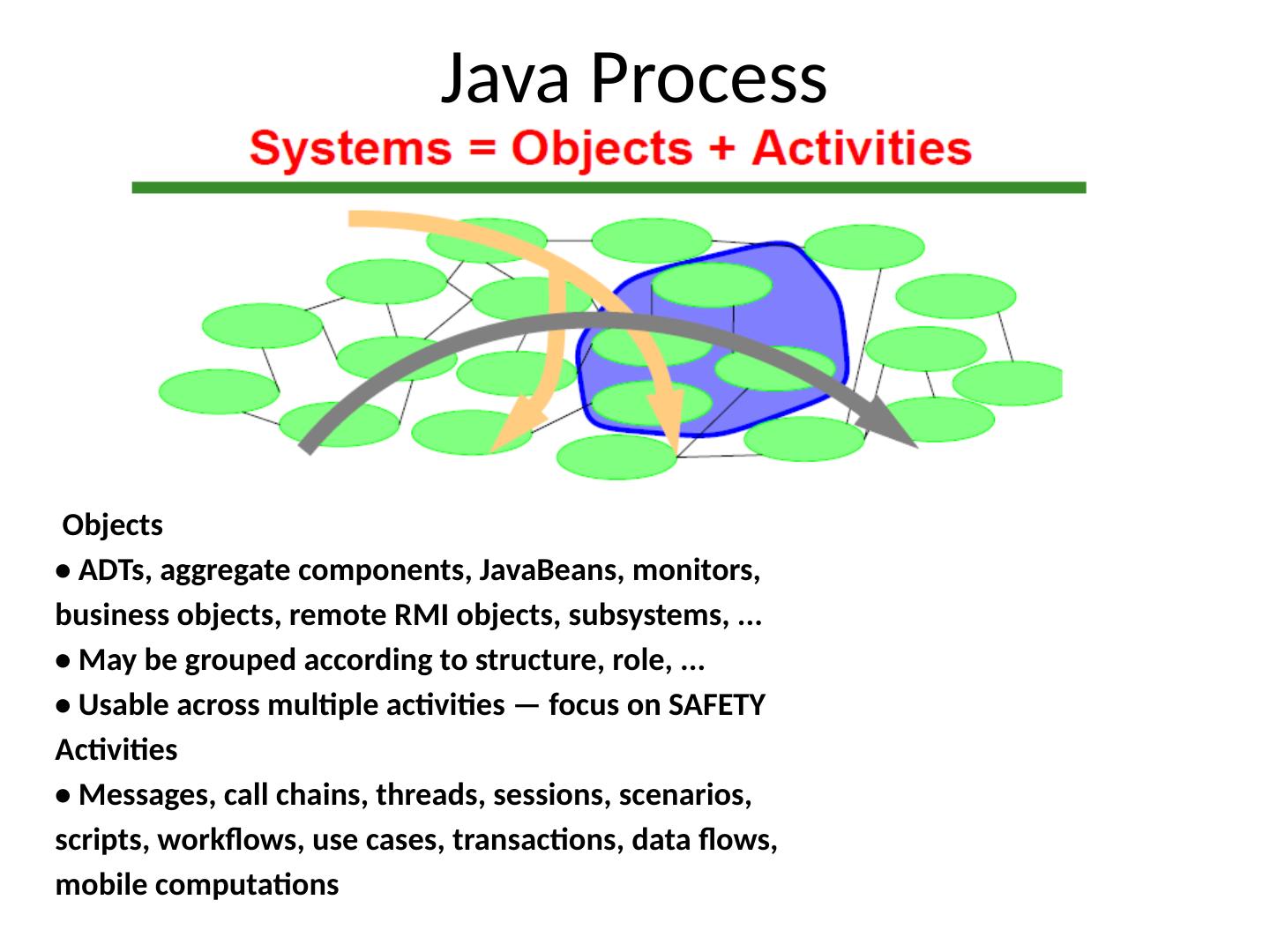 Java Process

Systems = Objects + Activities

Objects
• ADTs, aggregate components, JavaBeans, monitors, business objects, remote RMI objects, subsystems, ...
• May be grouped according to structure, role, ...
• Usable across multiple activities — focus on SAFETY
Activities
• Messages, call chains, threads, sessions, scenarios, scripts, workflows, use cases, transactions, data flows, mobile computations